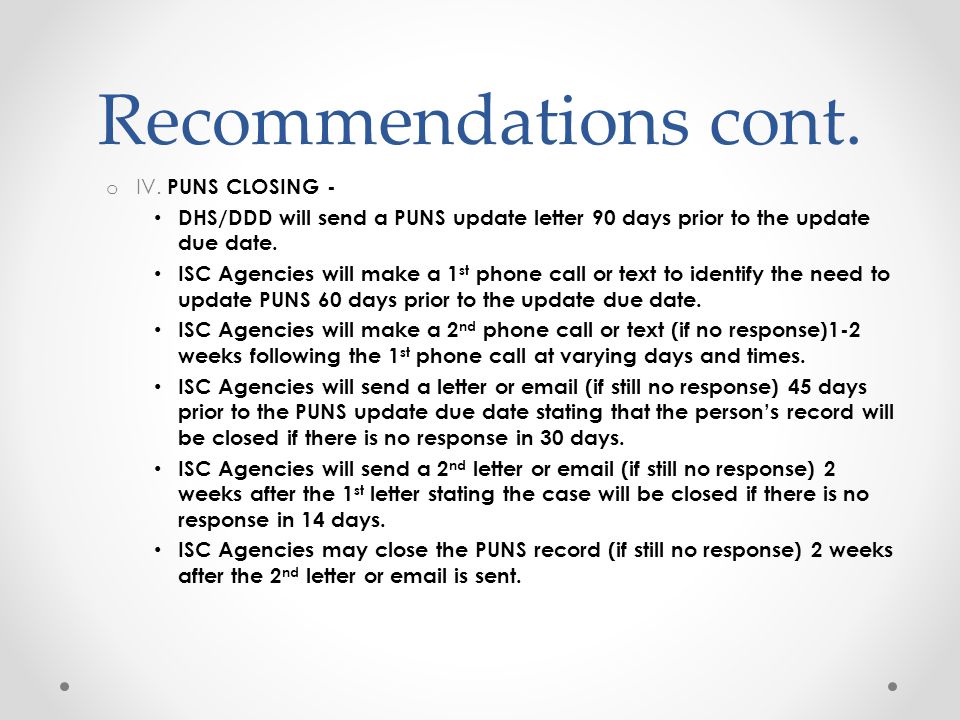 Recommendations cont.

o IV. PUNS CLOSING -

• DHS/DDD will send a PUNS update letter 90 days prior to the update due date.

• ISC Agencies will make a 1$^{st}$ phone call or text to identify the need to update PUNS 60 days prior to the update due date.

• ISC Agencies will make a 2$^{nd}$ phone call or text (if no response)1-2 weeks following the 1$^{st}$ phone call at varying days and times.

• ISC Agencies will send a letter or email (if still no response) 45 days prior to the PUNS update due date stating that the person's record will be closed if there is no response in 30 days.

• ISC Agencies will send a 2$^{nd}$ letter or email (if still no response) 2 weeks after the 1$^{st}$ letter stating the case will be closed if there is no response in 14 days.

• ISC Agencies may close the PUNS record (if still no response) 2 weeks after the 2$^{nd}$ letter or email is sent.